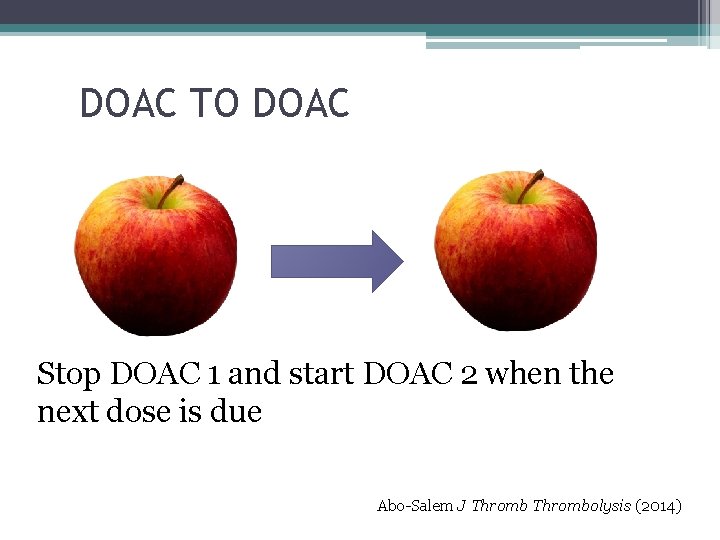 DOAC TO DOAC

Stop DOAC 1 and start DOAC 2 when the next dose is due

Abo-Salem J Thromb Thrombolysis (2014)